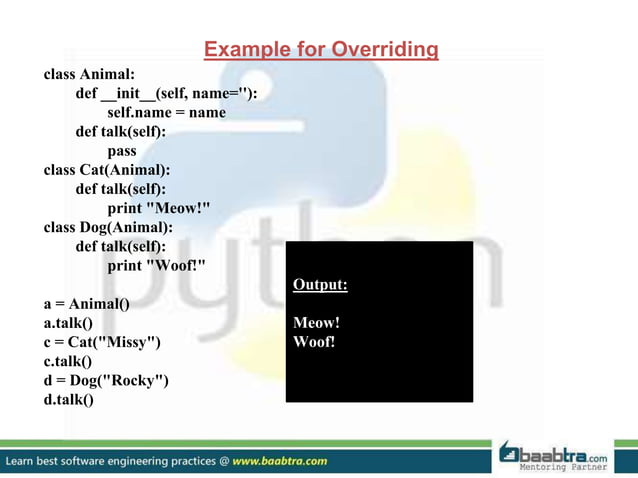 Example for Overriding

class Animal:
def __init__(self, name=''):
self.name = name
def talk(self):
pass
class Cat(Animal):
def talk(self):
print "Meow!"
class Dog(Animal):
def talk(self):
print "Woof!"

a = Animal()
a.talk()
c = Cat("Missy")
c.talk()
d = Dog("Rocky")
d.talk()

Output:

Meow!
Woof!

Learn best software engineering practices @ www.baabtra.com

baabtra.com
Mentoring Partner